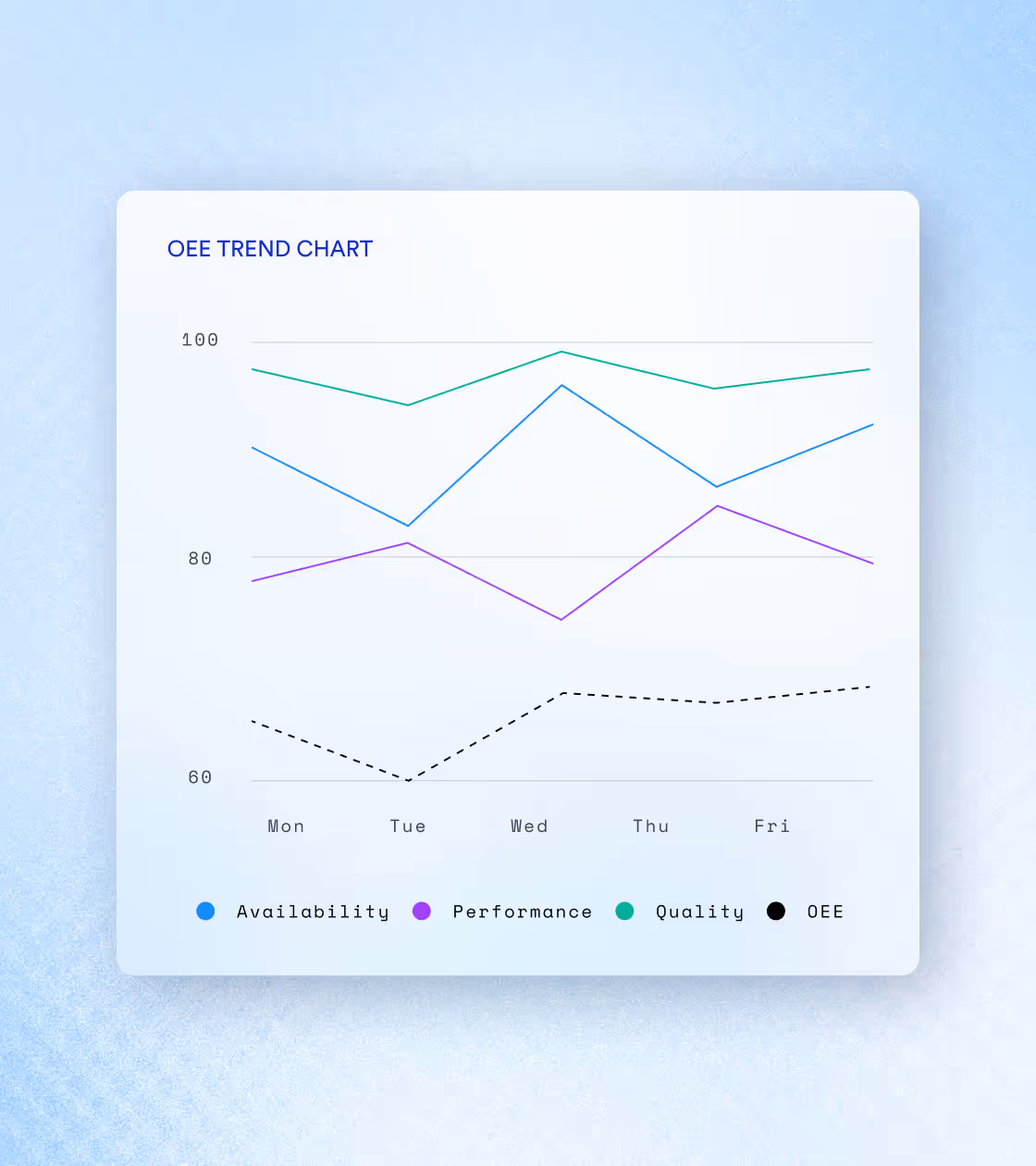 OEE TREND CHART

100

80

60

Mon Tue Wed Thu Fri

Availability Performance Quality OEE